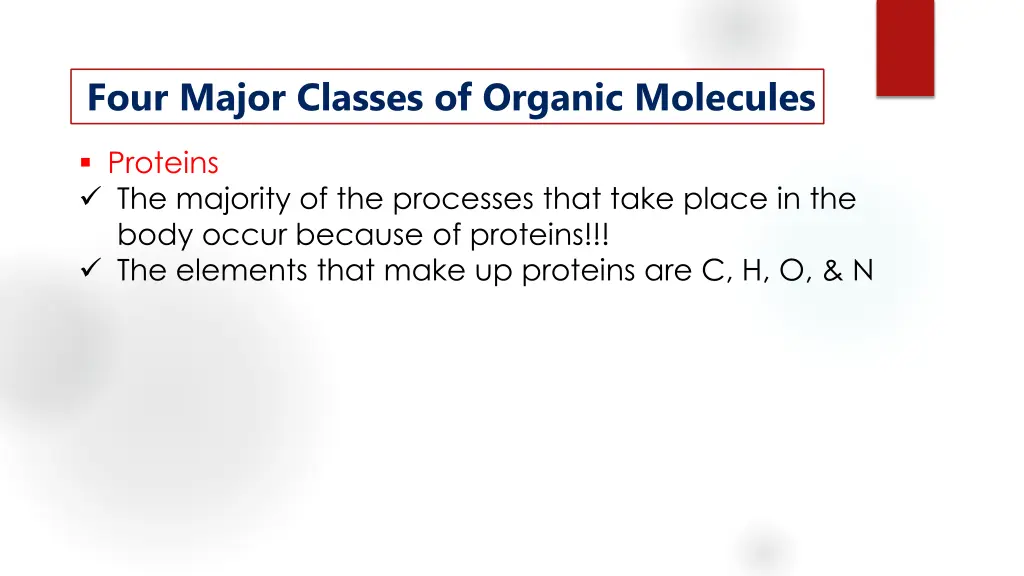 Four Major Classes of Organic Molecules

▪ Proteins
✓ The majority of the processes that take place in the body occur because of proteins!!!
✓ The elements that make up proteins are C, H, O, & N